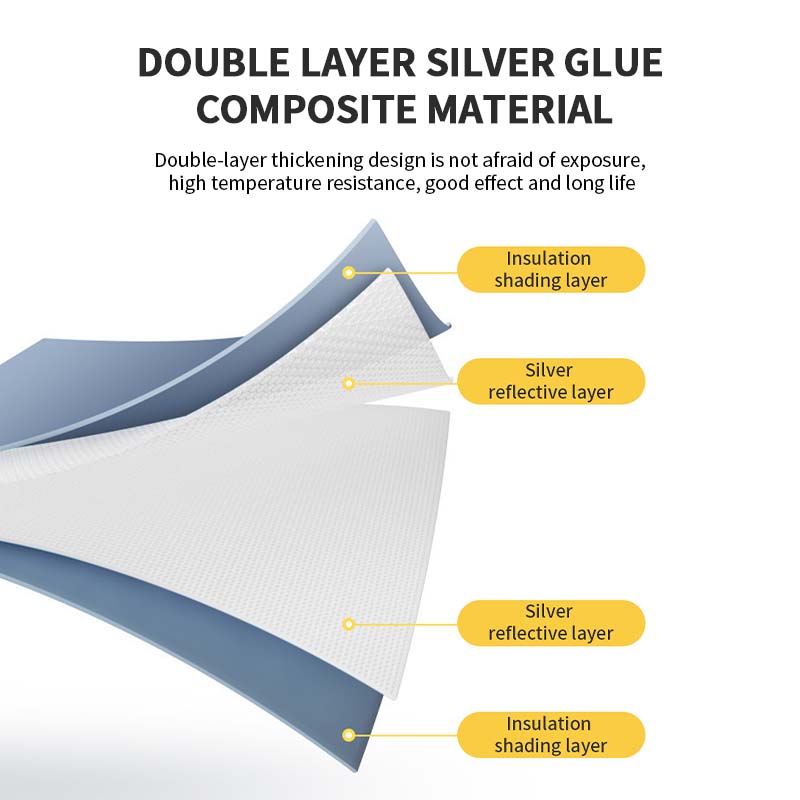 DOUBLE LAYER SILVER GLUE COMPOSITE MATERIAL

Double-layer thickening design is not afraid of exposure, high temperature resistance, good effect and long life

Insulation shading layer

Silver reflective layer

Silver reflective layer

Insulation shading layer